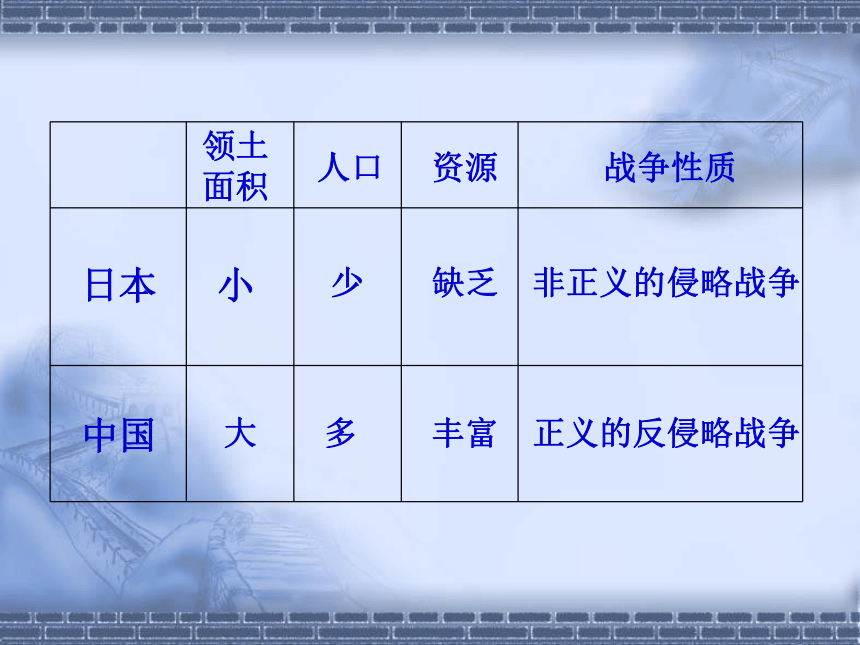 |  | 领土面积 | 人口 | 资源 | 战争性质 |
|---|---|---|---|---|
| 日本 | 小 | 少 | 缺乏 | 非正义的侵略战争 |
| 中国 | 大 | 多 | 丰富 | 正义的反侵略战争 |